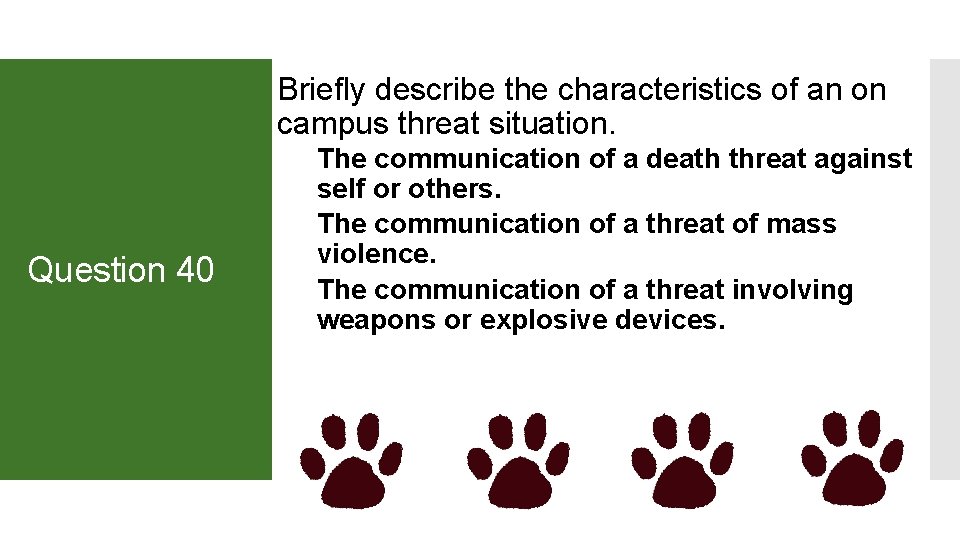 Question 40

Briefly describe the characteristics of an on campus threat situation.

The communication of a death threat against self or others.

The communication of a threat of mass violence.

The communication of a threat involving weapons or explosive devices.